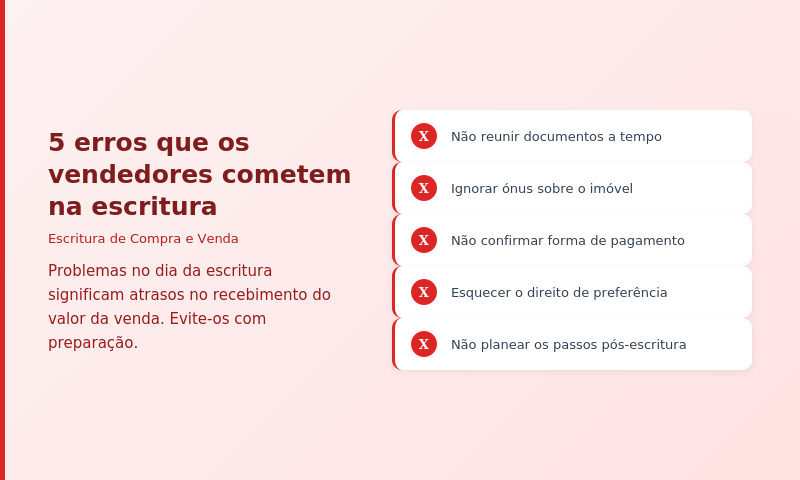 5 erros que os vendedores cometem na escritura

Escritura de Compra e Venda

Problemas no dia da escritura significam atrasos no recebimento do valor da venda. Evite-os com preparação.

X Não reunir documentos a tempo

X Ignorar ónus sobre o imóvel

X Não confirmar forma de pagamento

X Esquecer o direito de preferência

X Não planear os passos pós-escritura